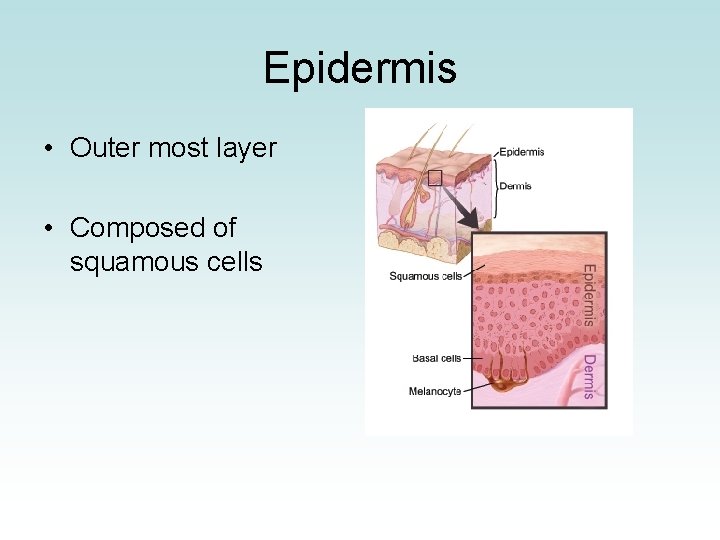 Epidermis

• Outer most layer

• Composed of squamous cells

Epidermis
Dermis

Squamous cells
Epidermis
Basal cells
Melanocyte
Dermis